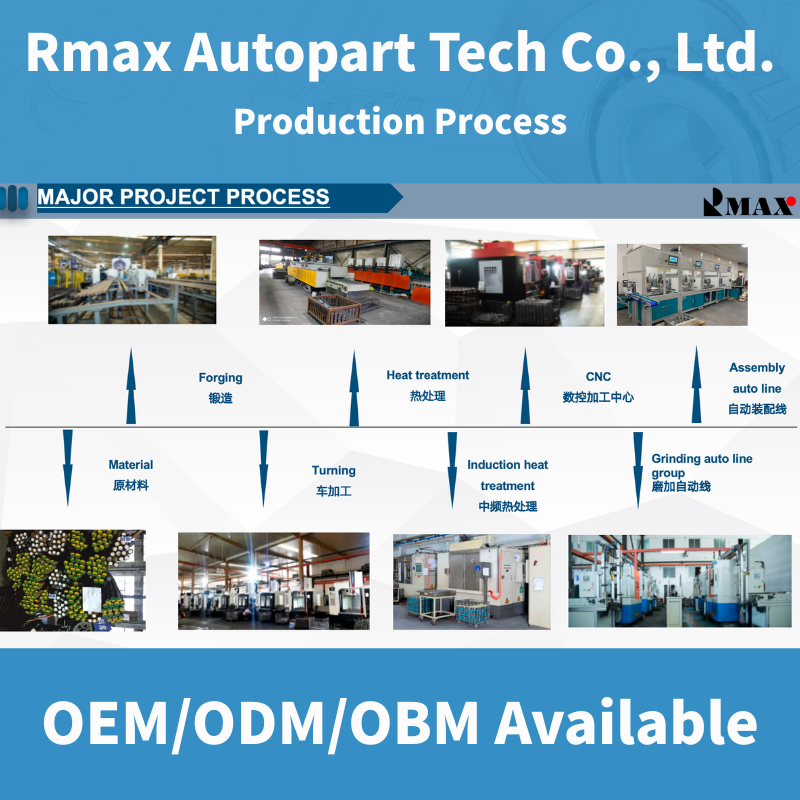 Rmax Autopart Tech Co., Ltd.
Production Process

MAJOR PROJECT PROCESS

RMAX

Forging
锻造

Heat treatment
热处理

CNC
数控加工中心

Assembly auto line
自动装配线

Material
原材料

Turning
车加工

Induction heat treatment
中频热处理

Grinding auto line group
磨加自动线

OEM/ODM/OBM Available